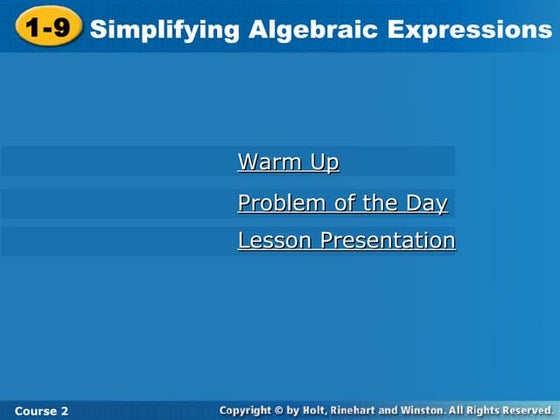 1-9 Simplifying Algebraic Expressions

Warm Up

Problem of the Day

Lesson Presentation

Course 2

Copyright © by Holt, Rinehart and Winston. All Rights Reserved.